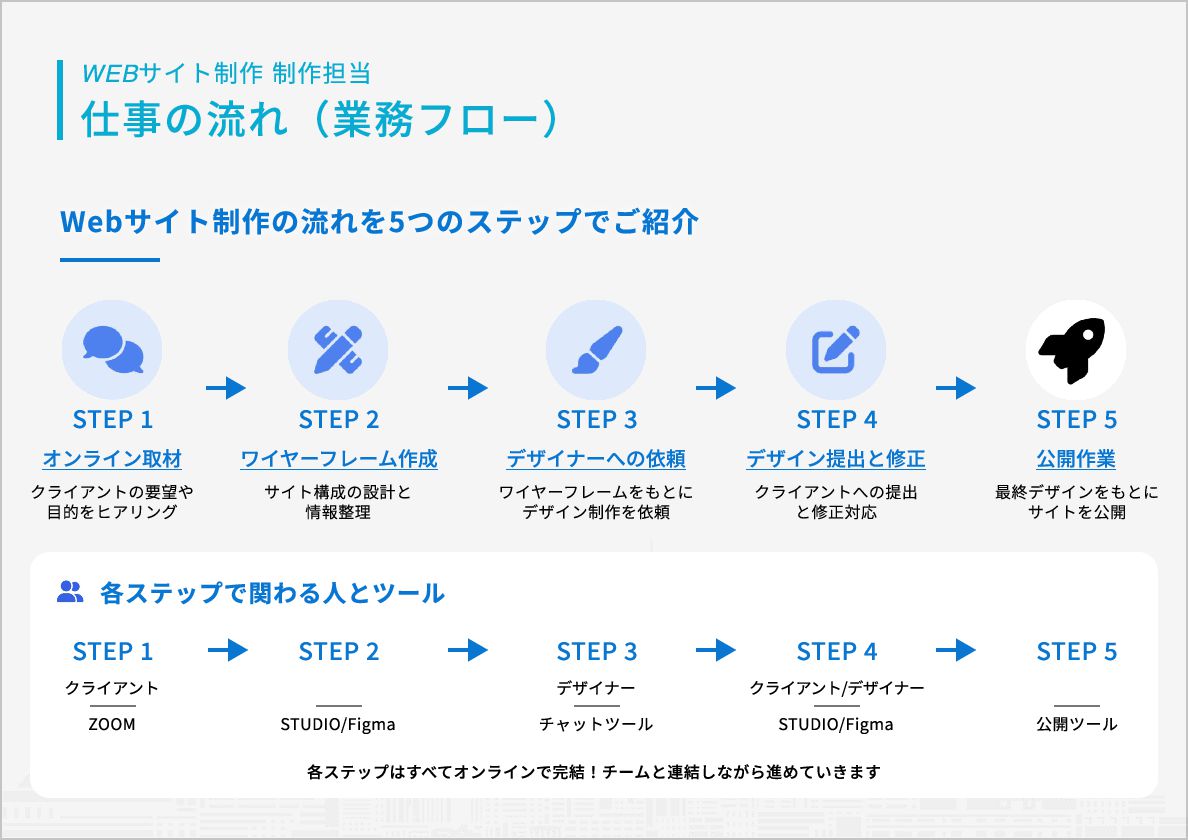 WEBサイト制作 制作担当
仕事の流れ（業務フロー）

Webサイト制作の流れを5つのステップでご紹介

STEP 1
オンライン取材
クライアントの要望や目的をヒアリング

STEP 2
ワイヤーフレーム作成
サイト構成の設計と情報整理

STEP 3
デザイナーへの依頼
ワイヤーフレームをもとにデザイン制作を依頼

STEP 4
デザイン提出と修正
クライアントへの提出と修正対応

STEP 5
公開作業
最終デザインをもとにサイトを公開

各ステップで関わる人とツール

STEP 1
クライアント
ZOOM

STEP 2
STUDIO/Figma

STEP 3
デザイナー
チャットツール

STEP 4
クライアント/デザイナー
STUDIO/Figma

STEP 5
公開ツール

各ステップはすべてオンラインで完結！チームと連結しながら進めていきます